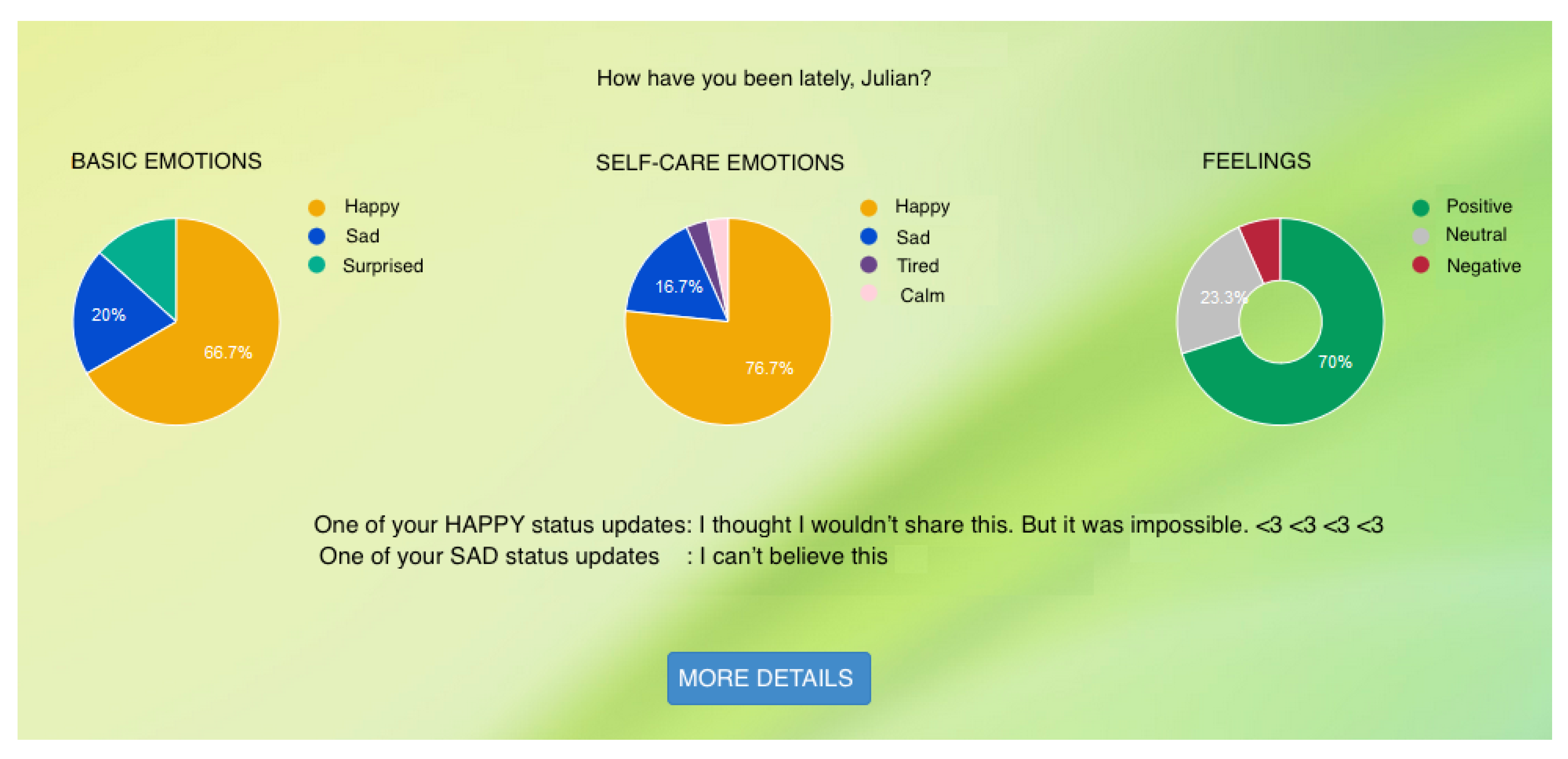 How have you been lately, Julian?

BASIC EMOTIONS

Happy
Sad
Surprised

20%
66.7%

SELF-CARE EMOTIONS

Happy
Sad
Tired
Calm

16.7%
76.7%

FEELINGS

Positive
Neutral
Negative

23.3%
70%

One of your HAPPY status updates: I thought I wouldn't share this. But it was impossible. <3 <3 <3 <3
One of your SAD status updates : I can't believe this

MORE DETAILS